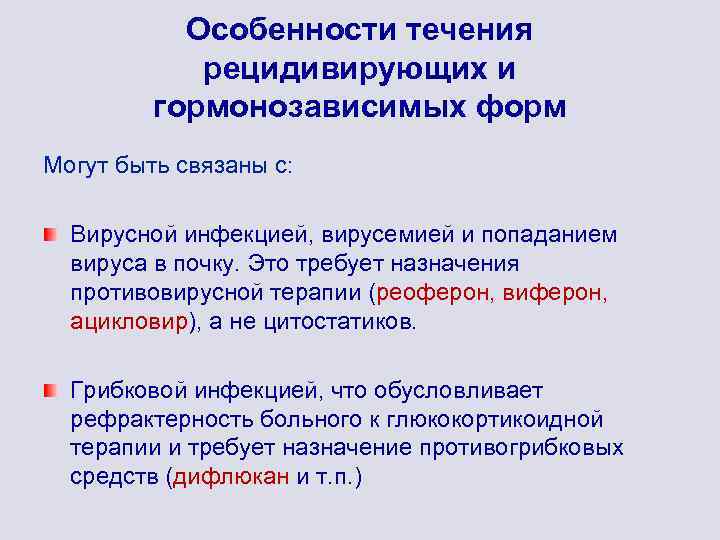 Особенности течения рецидивирующих и гормонозависимых форм

Могут быть связаны с:

Вирусной инфекцией, вирусемией и попаданием вируса в почку. Это требует назначения противовирусной терапии (реоферон, виферон, ацикловир), а не цитостатиков.

Грибковой инфекцией, что обусловливает рефрактерность больного к глюкокортикоидной терапии и требует назначение противогрибковых средств (дифлюкан и т.п.)